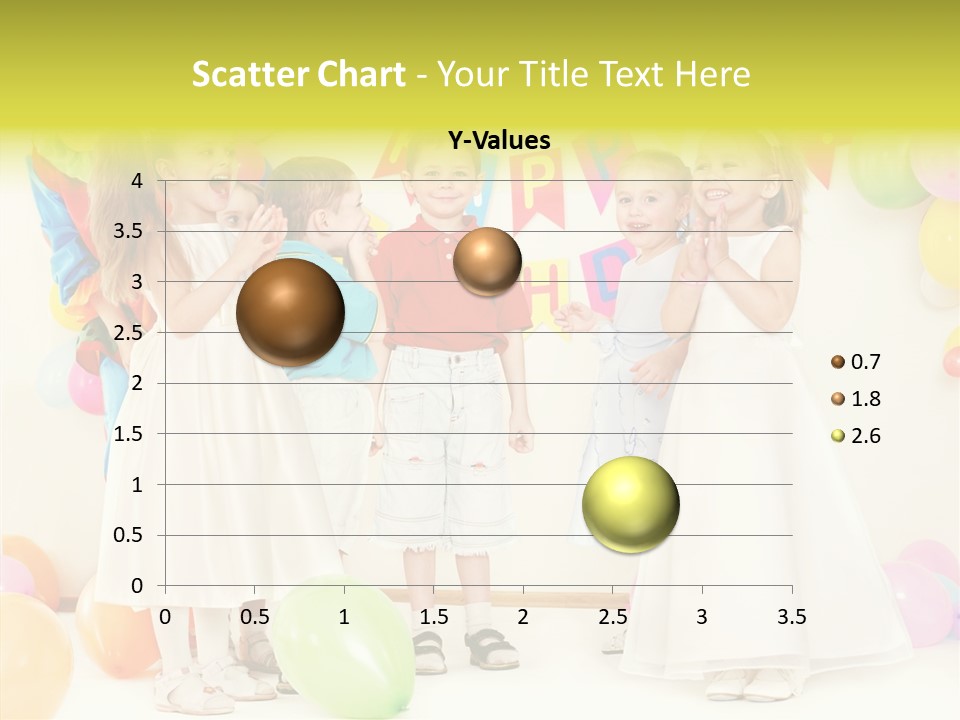 Scatter Chart - Your Title Text Here

Y-Values

4
3.5
3
2.5
2
1.5
1
0.5
0

0 0.5 1 1.5 2 2.5 3 3.5

0.7
1.8
2.6